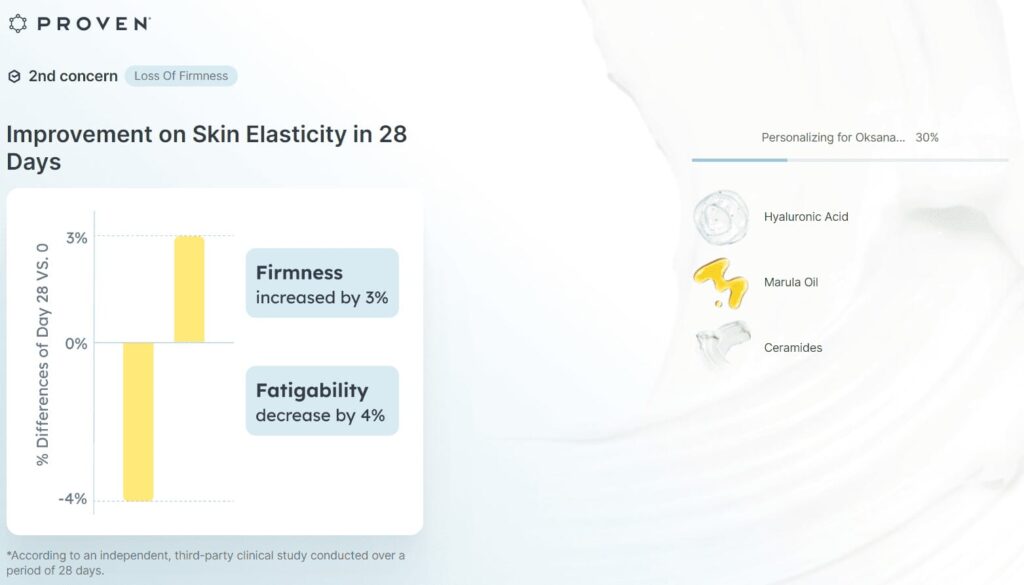 PROVEN

2nd concern Loss Of Firmness

Improvement on Skin Elasticity in 28 Days

% Differences of Day 28 VS. 0

3%

0%

-4%

Firmness
increased by 3%

Fatigability
decrease by 4%

*According to an independent, third-party clinical study conducted over a period of 28 days.

Personalizing for Oksana... 30%

Hyaluronic Acid

Marula Oil

Ceramides